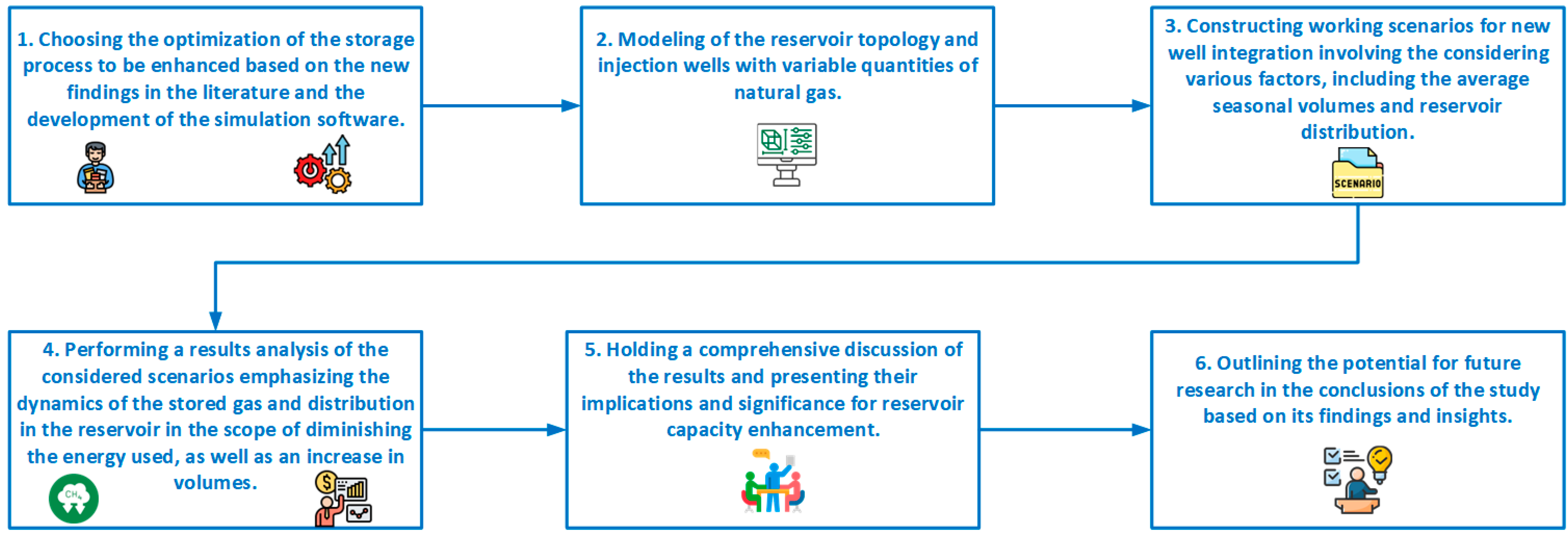 1. Choosing the optimization of the storage process to be enhanced based on the new findings in the literature and the development of the simulation software.

2. Modeling of the reservoir topology and injection wells with variable quantities of natural gas.

3. Constructing working scenarios for new well integration involving the considering various factors, including the average seasonal volumes and reservoir distribution.

SCENARIO

4. Performing a results analysis of the considered scenarios emphasizing the dynamics of the stored gas and distribution in the reservoir in the scope of diminishing the energy used, as well as an increase in volumes.

$CH_4$

5. Holding a comprehensive discussion of the results and presenting their implications and significance for reservoir capacity enhancement.

6. Outlining the potential for future research in the conclusions of the study based on its findings and insights.